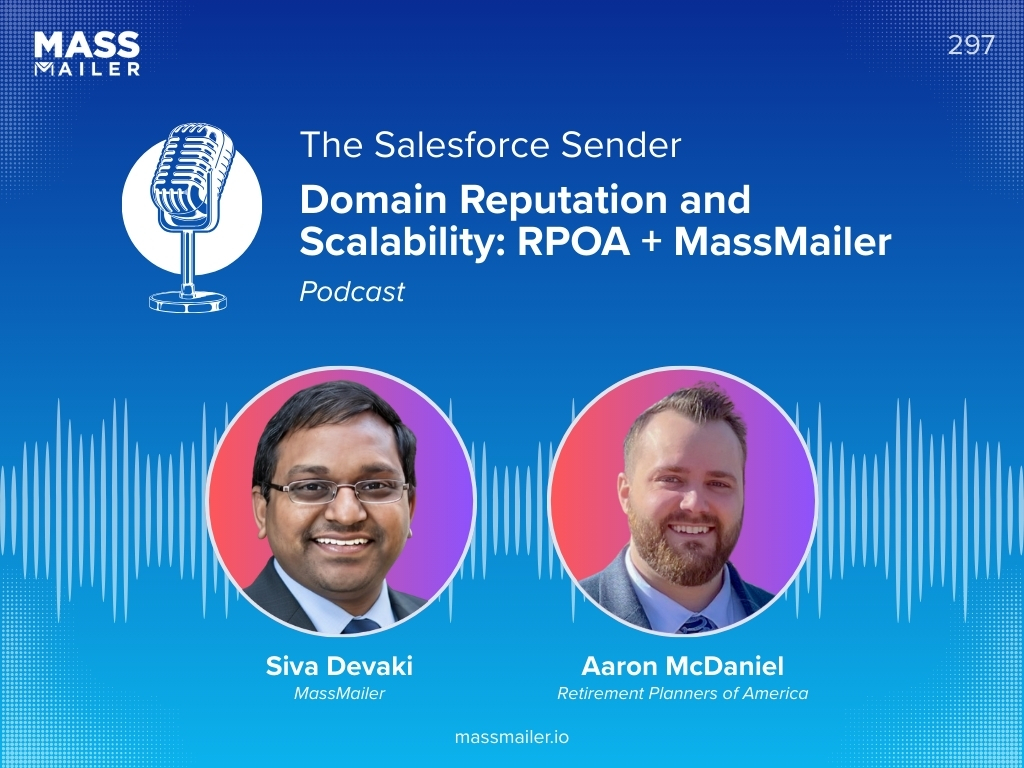 MASS MAILER

297

The Salesforce Sender

Domain Reputation and Scalability: RPOA + MassMailer

Podcast

Siva Devaki
MassMailer

Aaron McDaniel
Retirement Planners of America

massmailer.io